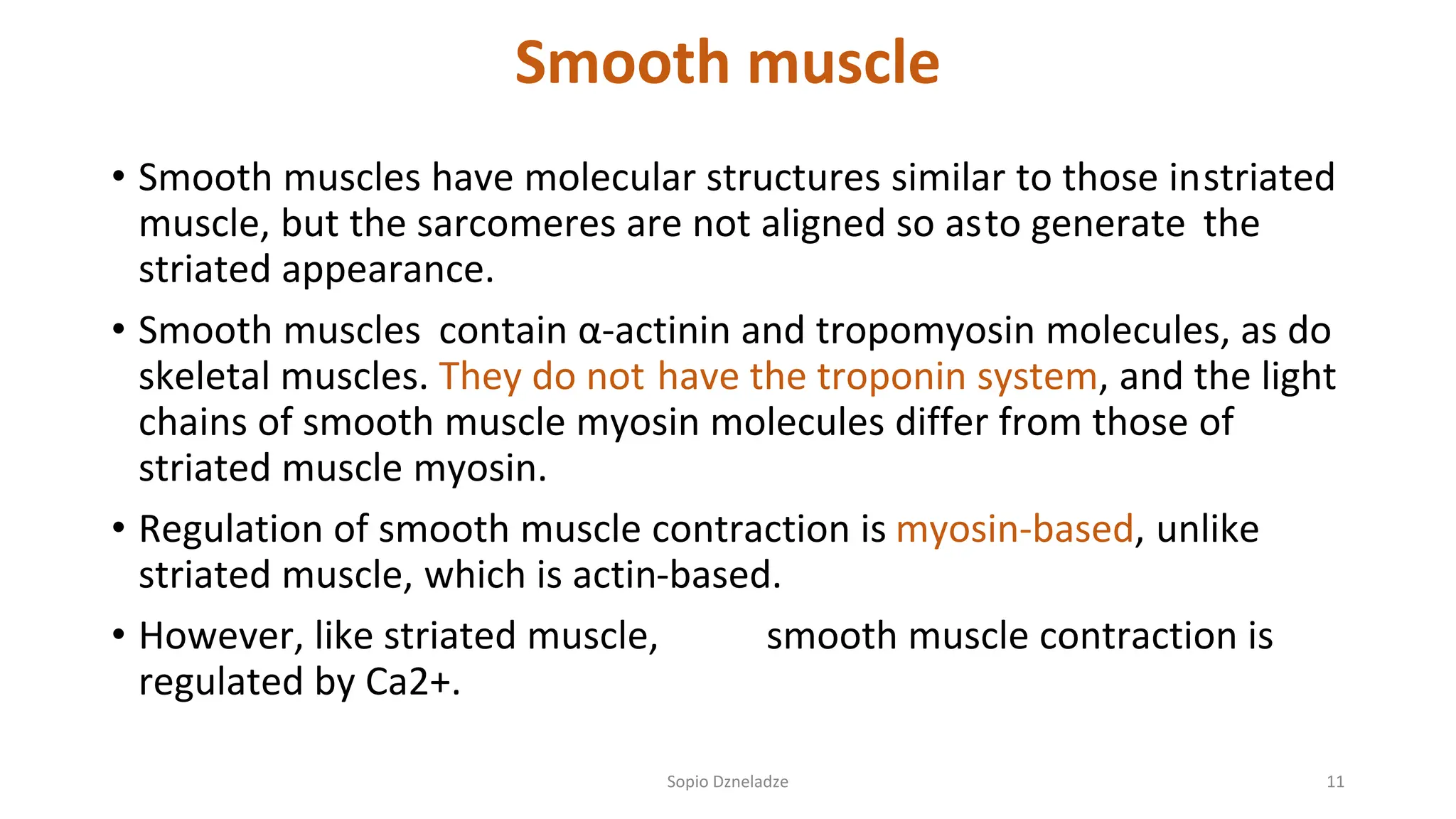 Smooth muscle

• Smooth muscles have molecular structures similar to those instriated muscle, but the sarcomeres are not aligned so asto generate the striated appearance.

• Smooth muscles contain α-actinin and tropomyosin molecules, as do skeletal muscles. They do not have the troponin system, and the light chains of smooth muscle myosin molecules differ from those of striated muscle myosin.

• Regulation of smooth muscle contraction is myosin-based, unlike striated muscle, which is actin-based.

• However, like striated muscle, smooth muscle contraction is regulated by Ca2+.

Sopio Dzneladze

11